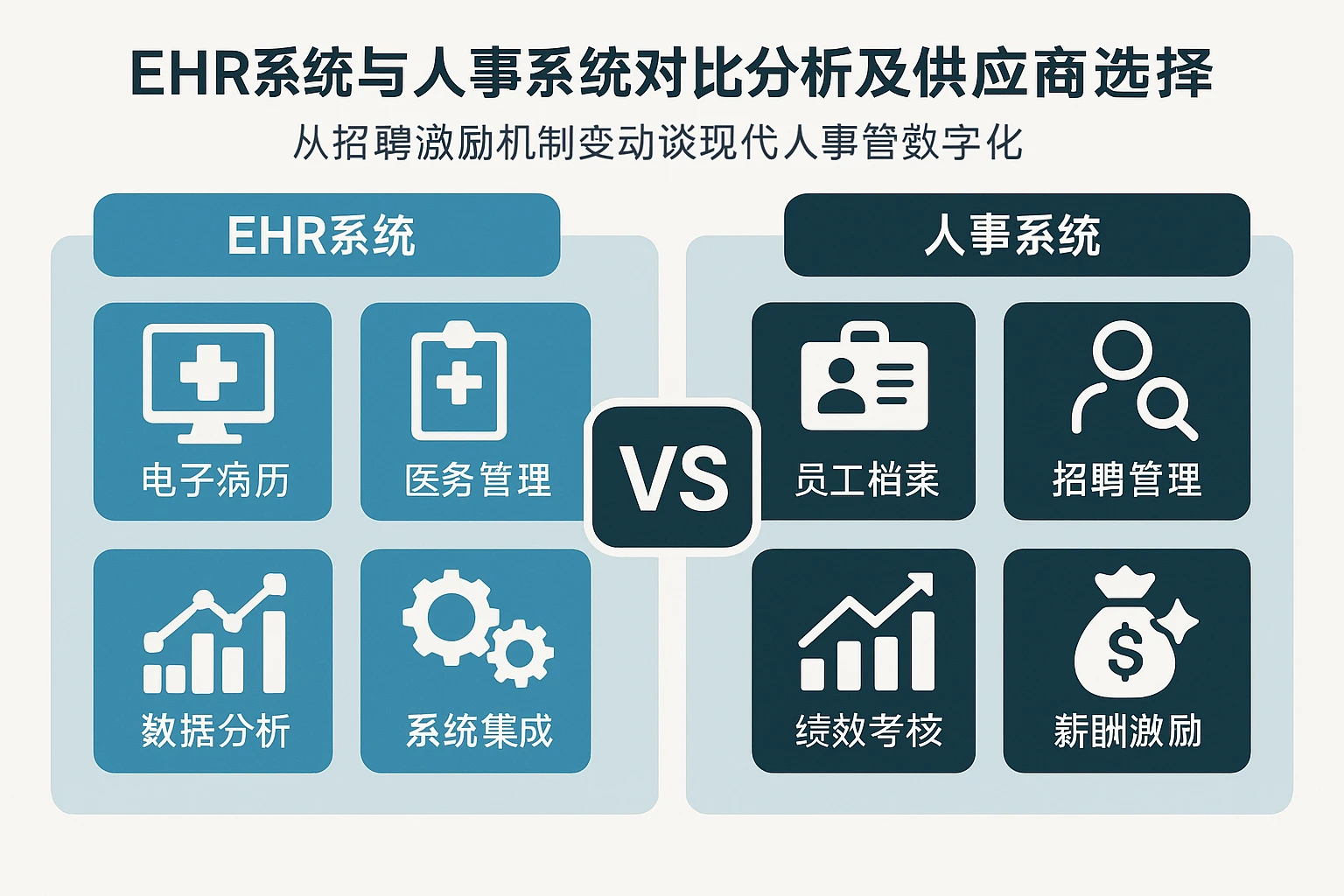 EHR系统与人事系统对比分析及供应商选择

从招聘激励机制变动谈现代人事管数字化

EHR系统

电子病历

医务管理

数据分析

系统集成

VS

人事系统

员工档案

招聘管理

绩效考核

薪酬激励